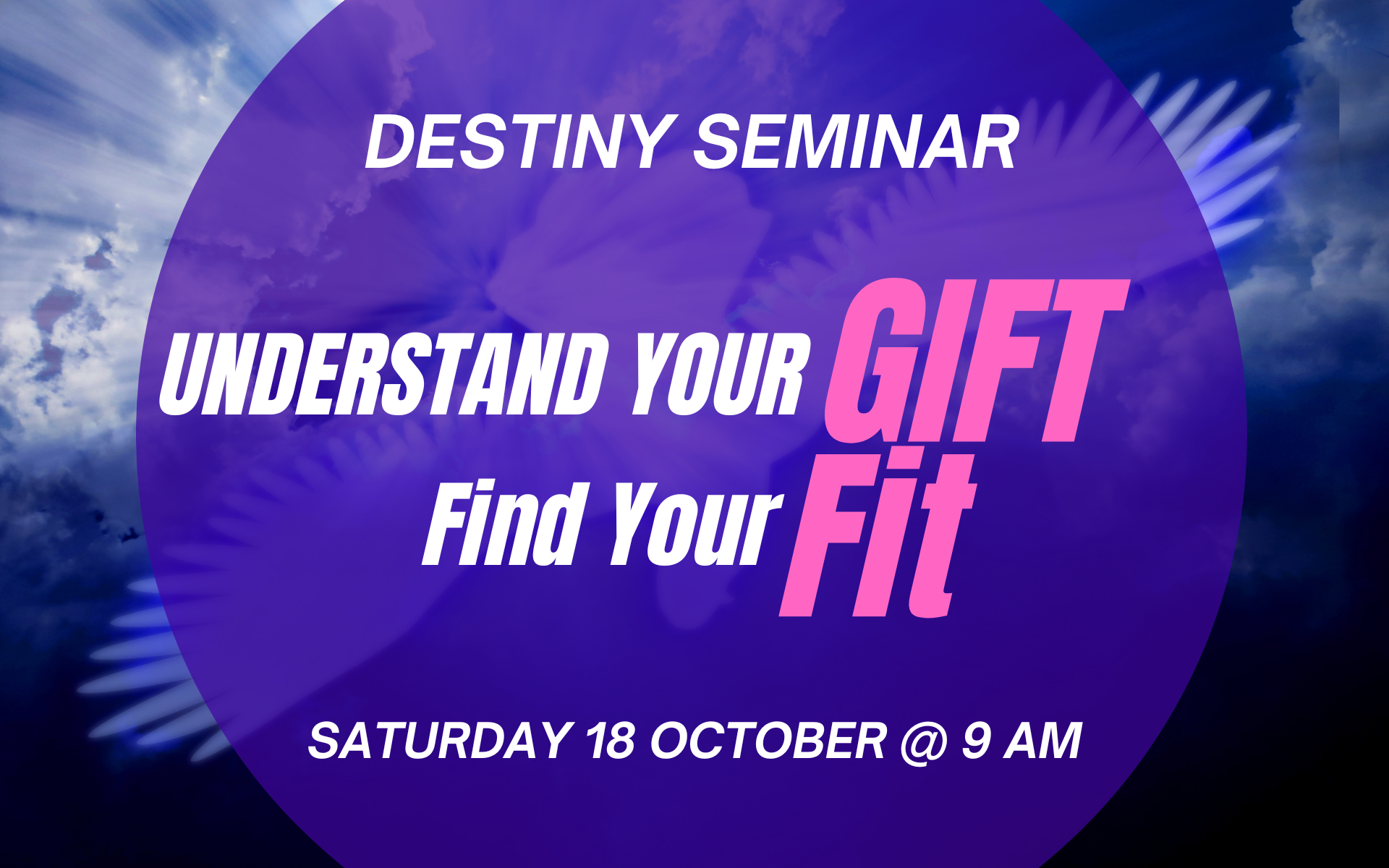 DESTINY SEMINAR

UNDERSTAND YOUR GIFT
Find Your Fit

SATURDAY 18 OCTOBER @ 9 AM